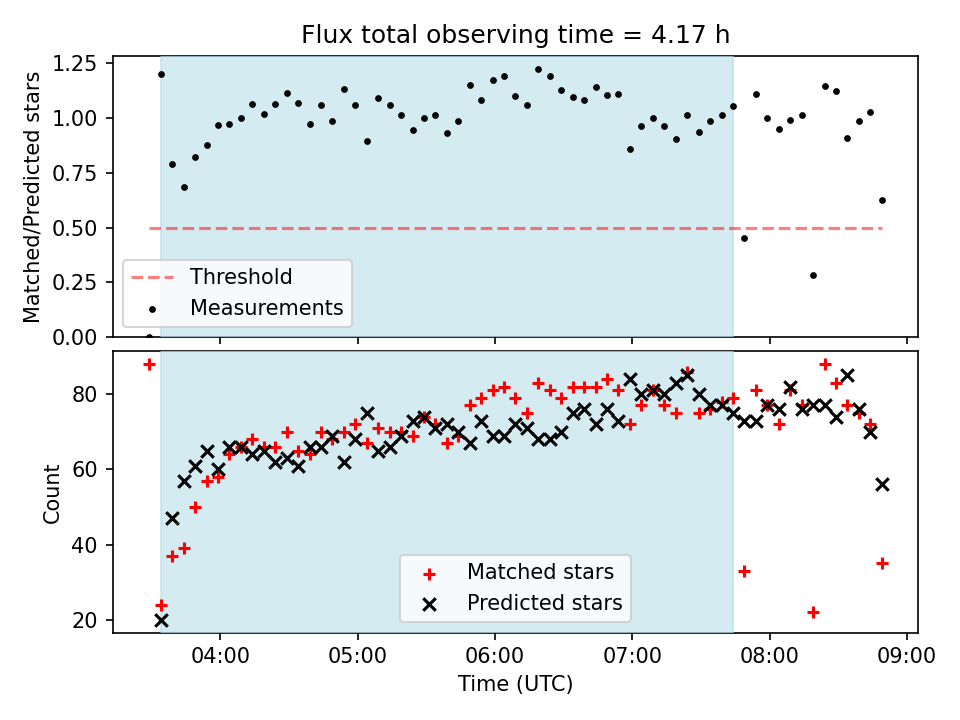 Flux total observing time = 4.17 h

Matched/Predicted stars

1.25
1.00
0.75
0.50
0.25
0.00

Threshold
Measurements

Count

80
60
40
20

Matched stars
Predicted stars

04:00 05:00 06:00 07:00 08:00 09:00

Time (UTC)